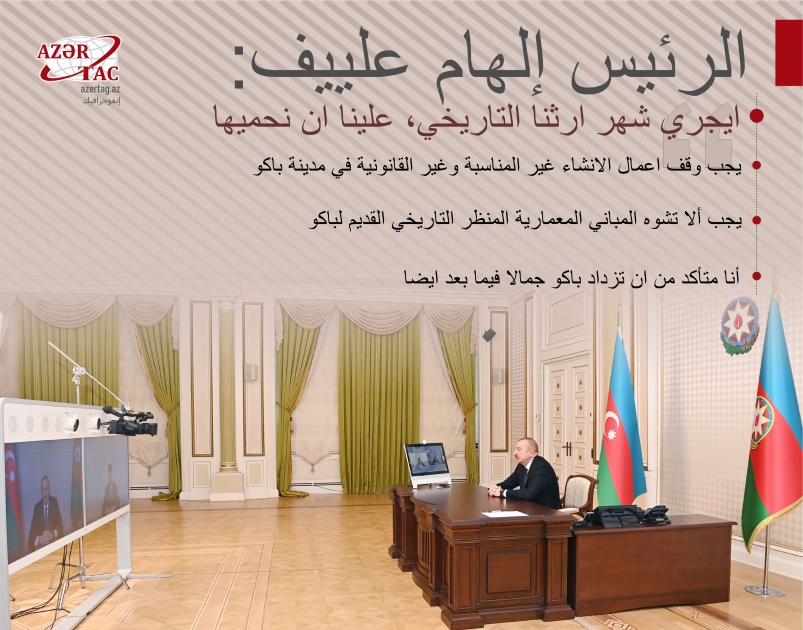 AZƏR TAC
azertag.az
إنفوجرافيك

الرئيس إلهام علييف:

ايجري شهر ارثنا التاريخي، علينا ان نحميها

يجب وقف اعمال الانشاء غير المناسبة وغير القانونية في مدينة باكو

يجب ألا تشوه المباني المعمارية المنظر التاريخي القديم لباكو

أنا متأكد من ان تزداد باكو جمالا فيما بعد ايضا